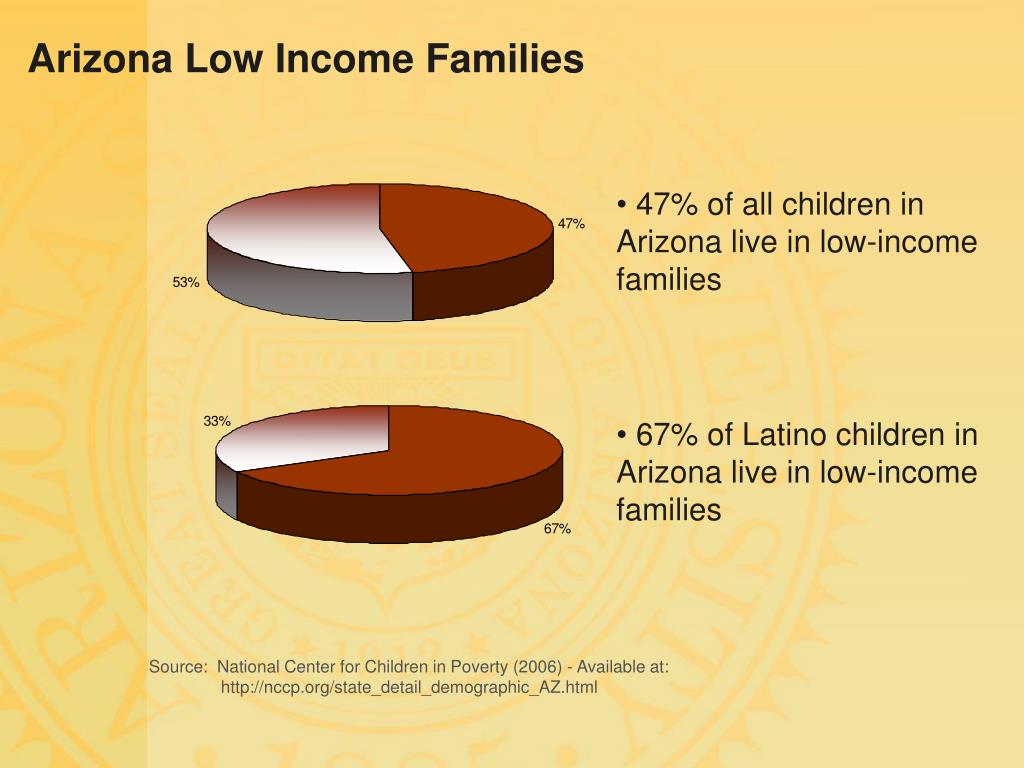 Arizona Low Income Families

47%

53%

• 47% of all children in Arizona live in low-income families

33%

67%

• 67% of Latino children in Arizona live in low-income families

Source: National Center for Children in Poverty (2006) - Available at: http://nccp.org/state_detail_demographic_AZ.html